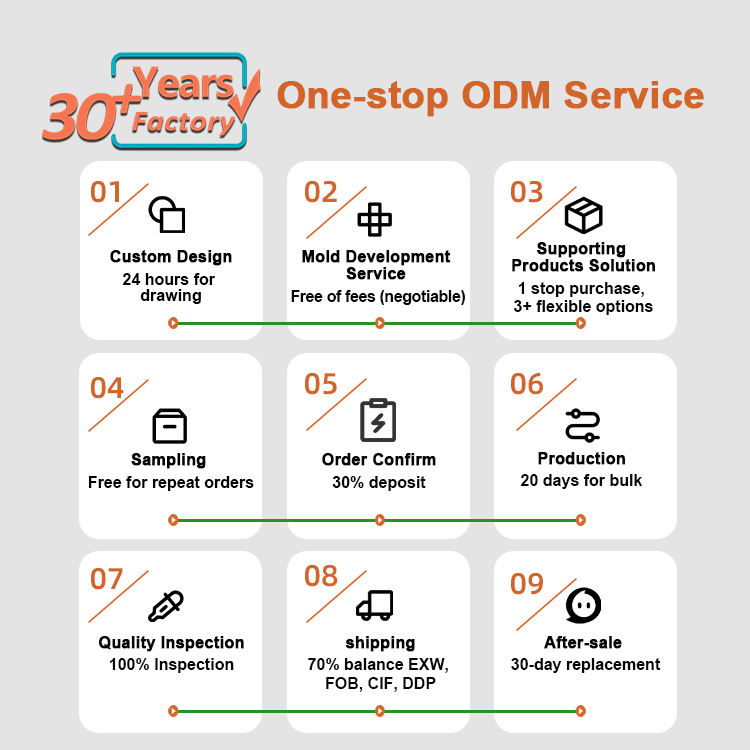 30+ Years Factory

One-stop ODM Service

01
Custom Design
24 hours for drawing

02
Mold Development Service
Free of fees (negotiable)

03
Supporting Products Solution
1 stop purchase, 3+ flexible options

04
Sampling
Free for repeat orders

05
Order Confirm
30% deposit

06
Production
20 days for bulk

07
Quality Inspection
100% Inspection

08
shipping
70% balance EXW, FOB, CIF, DDP

09
After-sale
30-day replacement